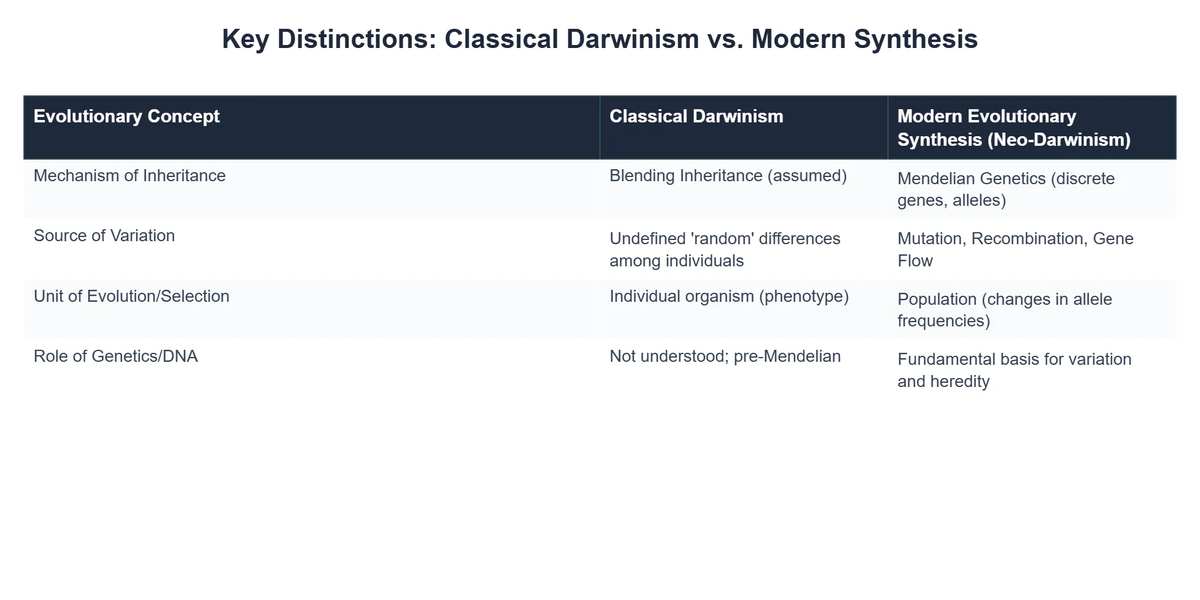 Key Distinctions: Classical Darwinism vs. Modern Synthesis

| Evolutionary Concept | Classical Darwinism | Modern Evolutionary Synthesis (Neo-Darwinism) |
|---|---|---|
| Mechanism of Inheritance | Blending Inheritance (assumed) | Mendelian Genetics (discrete genes, alleles) |
| Source of Variation | Undefined 'random' differences among individuals | Mutation, Recombination, Gene Flow |
| Unit of Evolution/Selection | Individual organism (phenotype) | Population (changes in allele frequencies) |
| Role of Genetics/DNA | Not understood; pre-Mendelian | Fundamental basis for variation and heredity |